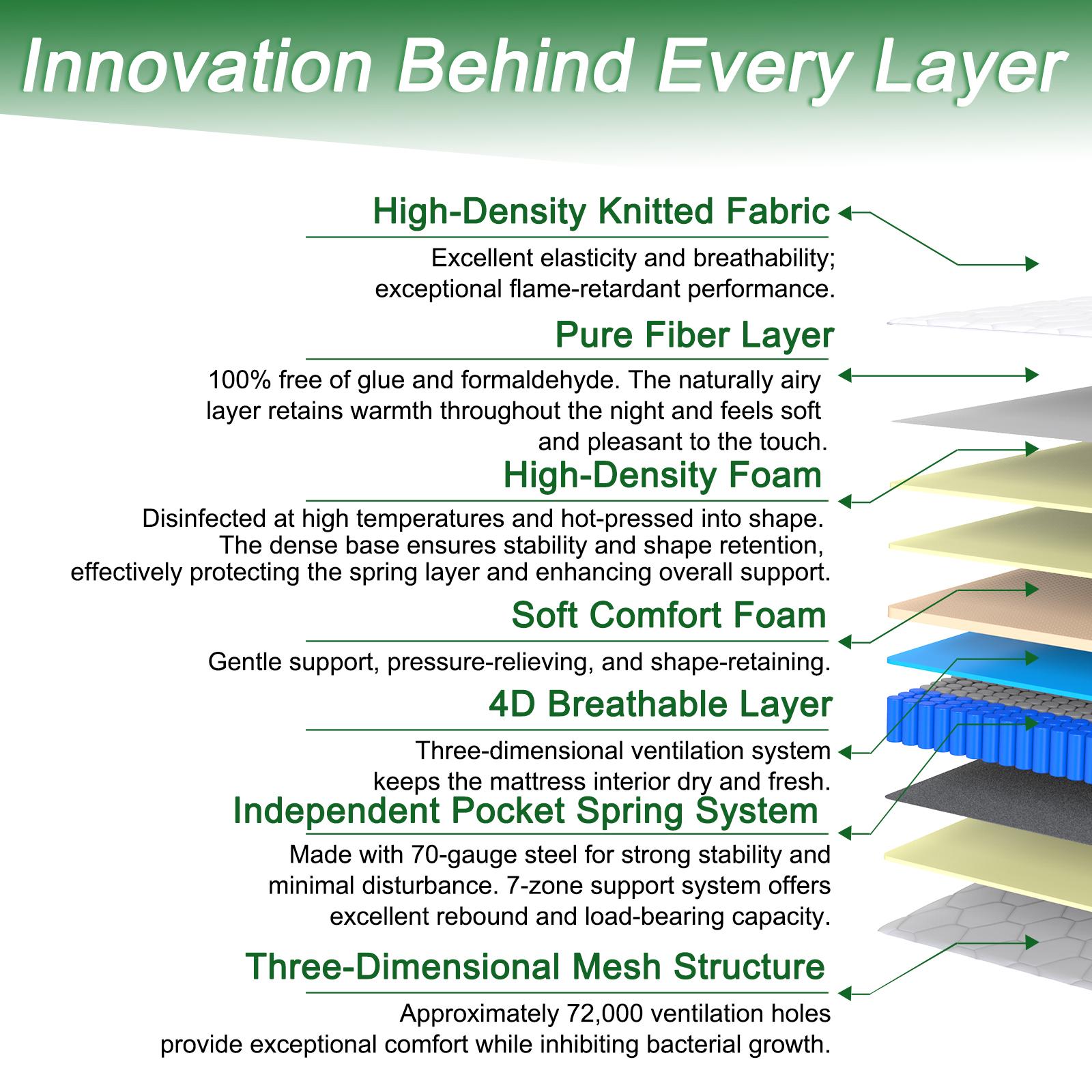 Innovation Behind Every Layer

High-Density Knitted Fabric

Excellent elasticity and breathability; exceptional flame-retardant performance.

Pure Fiber Layer

100% free of glue and formaldehyde. The naturally airy layer retains warmth throughout the night and feels soft and pleasant to the touch.

High-Density Foam

Disinfected at high temperatures and hot-pressed into shape. The dense base ensures stability and shape retention, effectively protecting the spring layer and enhancing overall support.

Soft Comfort Foam

Gentle support, pressure-relieving, and shape-retaining.

4D Breathable Layer

Three-dimensional ventilation system keeps the mattress interior dry and fresh.

Independent Pocket Spring System

Made with 70-gauge steel for strong stability and minimal disturbance. 7-zone support system offers excellent rebound and load-bearing capacity.

Three-Dimensional Mesh Structure

Approximately 72,000 ventilation holes provide exceptional comfort while inhibiting bacterial growth.